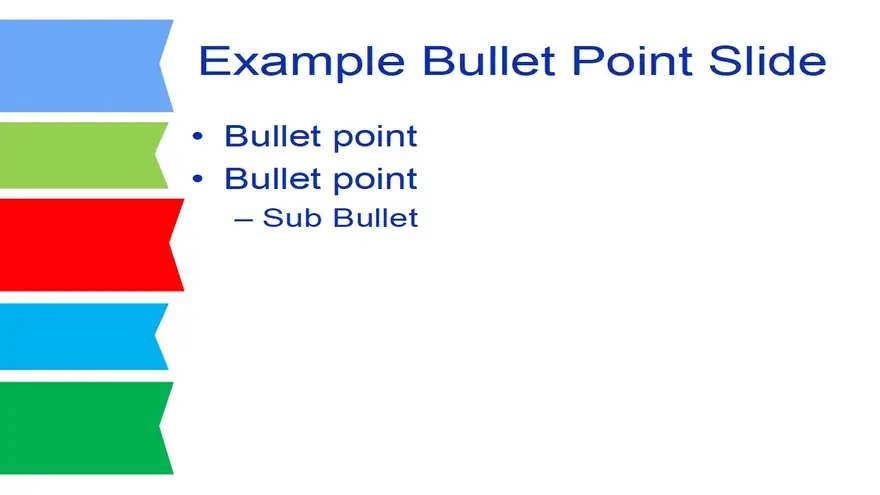 Example Bullet Point Slide

• Bullet point
• Bullet point
– Sub Bullet